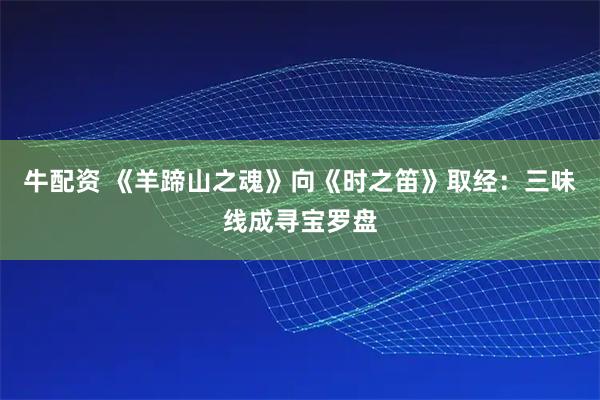 牛配资 《羊蹄山之魂》向《时之笛》取经：三味线成寻宝罗盘